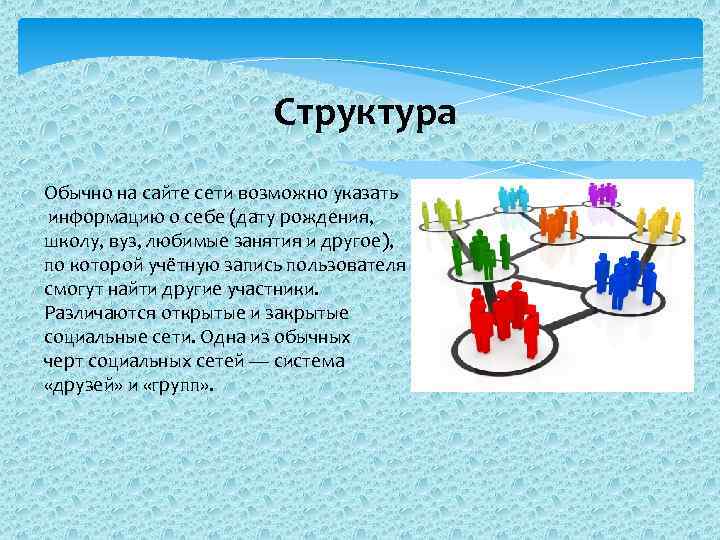 Структура

Обычно на сайте сети возможно указать информацию о себе (дату рождения, школу, вуз, любимые занятия и другое), по которой учётную запись пользователя смогут найти другие участники. Различаются открытые и закрытые социальные сети. Одна из обычных черт социальных сетей — система «друзей» и «групп».